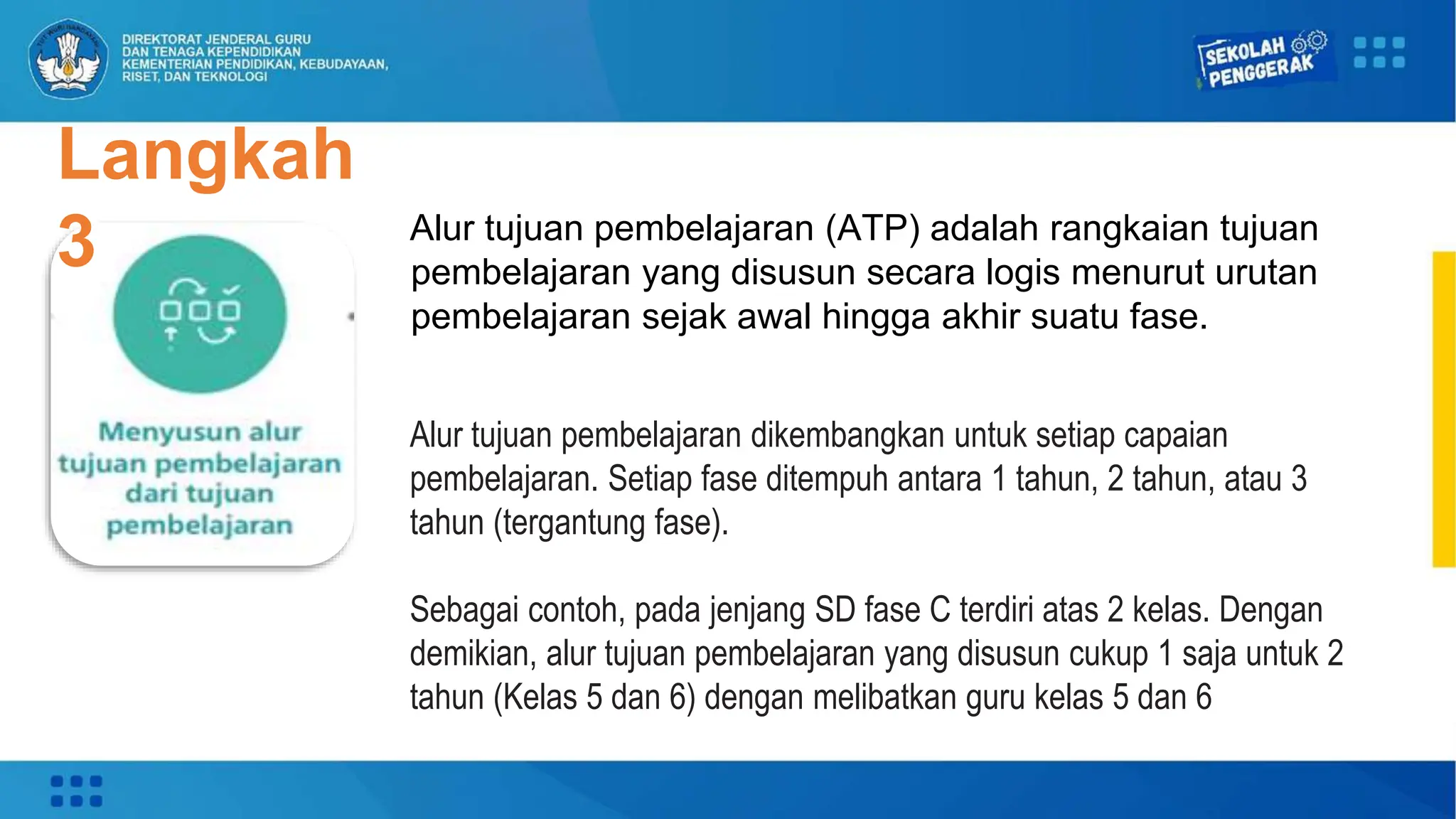 DIREKTORAT JENDERAL GURU
DAN TENAGA KEPENDIDIKAN
KEMENTERIAN PENDIDIKAN, KEBUDAYAAN,
RISET, DAN TEKNOLOGI

SEKOLAH PENGGERAK

Langkah 3

Menyusun alur tujuan pembelajaran dari tujuan pembelajaran

Alur tujuan pembelajaran (ATP) adalah rangkaian tujuan pembelajaran yang disusun secara logis menurut urutan pembelajaran sejak awal hingga akhir suatu fase.

Alur tujuan pembelajaran dikembangkan untuk setiap capaian pembelajaran. Setiap fase ditempuh antara 1 tahun, 2 tahun, atau 3 tahun (tergantung fase).

Sebagai contoh, pada jenjang SD fase C terdiri atas 2 kelas. Dengan demikian, alur tujuan pembelajaran yang disusun cukup 1 saja untuk 2 tahun (Kelas 5 dan 6) dengan melibatkan guru kelas 5 dan 6